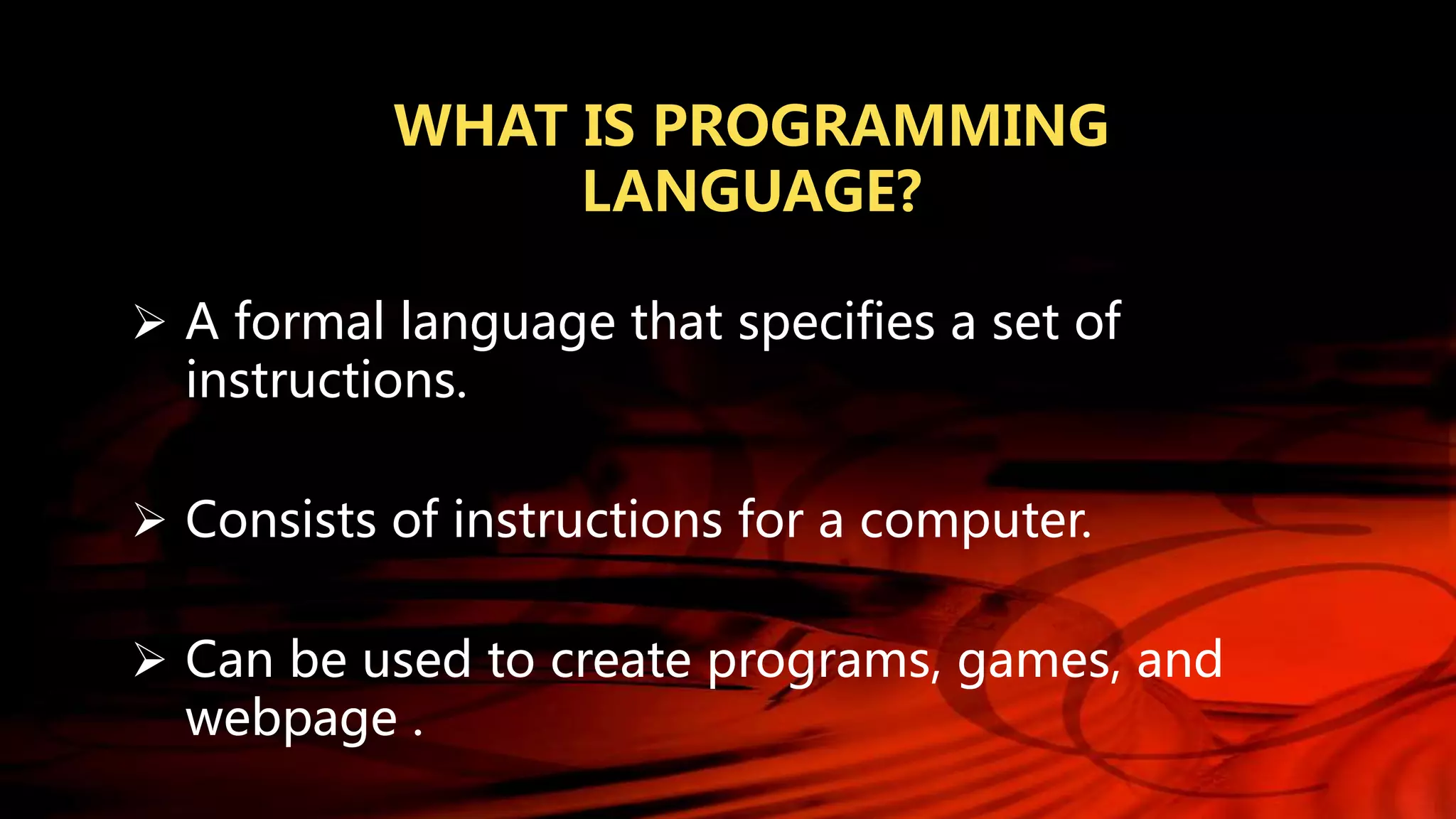 WHAT IS PROGRAMMING LANGUAGE?

➢ A formal language that specifies a set of instructions.

➢ Consists of instructions for a computer.

➢ Can be used to create programs, games, and webpage .